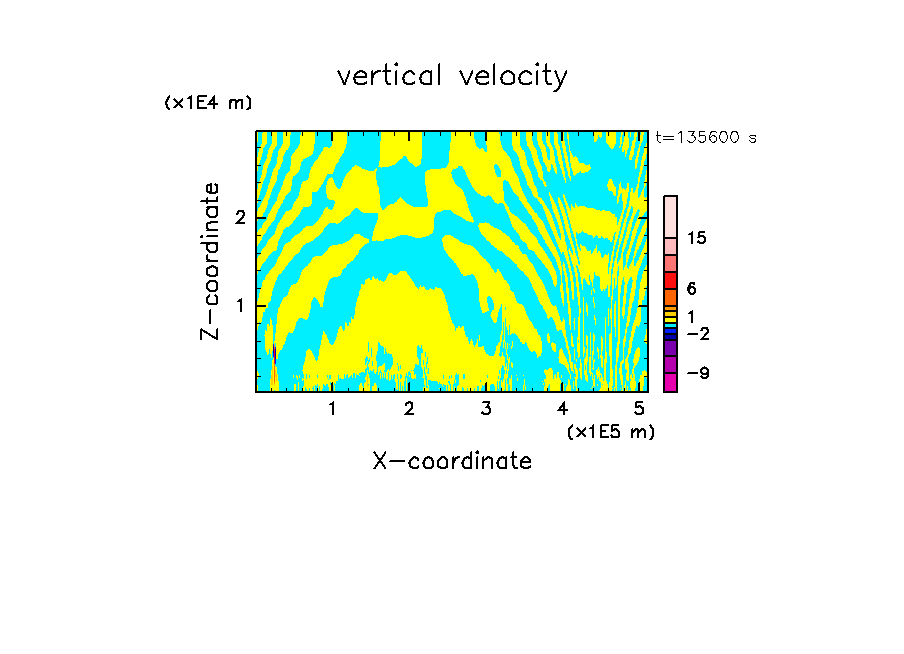 vertical velocity

(x1E4 m)

t=135600 s

Z-coordinate

2

1

15

6

1

−2

−9

1 2 3 4 5

(x1E5 m)

X-coordinate